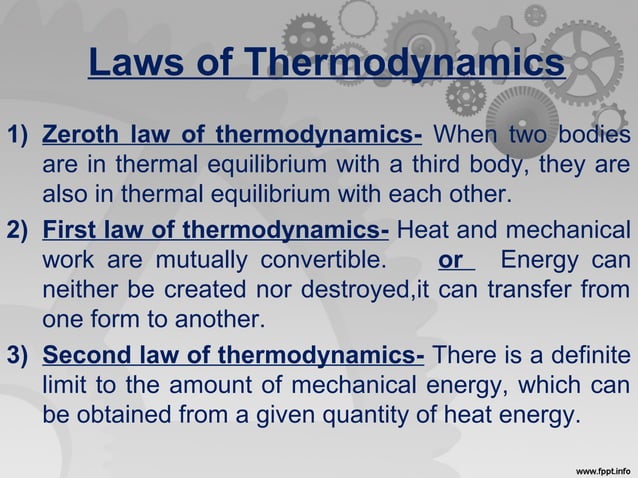 Laws of Thermodynamics

1) Zeroth law of thermodynamics- When two bodies are in thermal equilibrium with a third body, they are also in thermal equilibrium with each other.

2) First law of thermodynamics- Heat and mechanical work are mutually convertible. or Energy can neither be created nor destroyed,it can transfer from one form to another.

3) Second law of thermodynamics- There is a definite limit to the amount of mechanical energy, which can be obtained from a given quantity of heat energy.

www.fppt.info